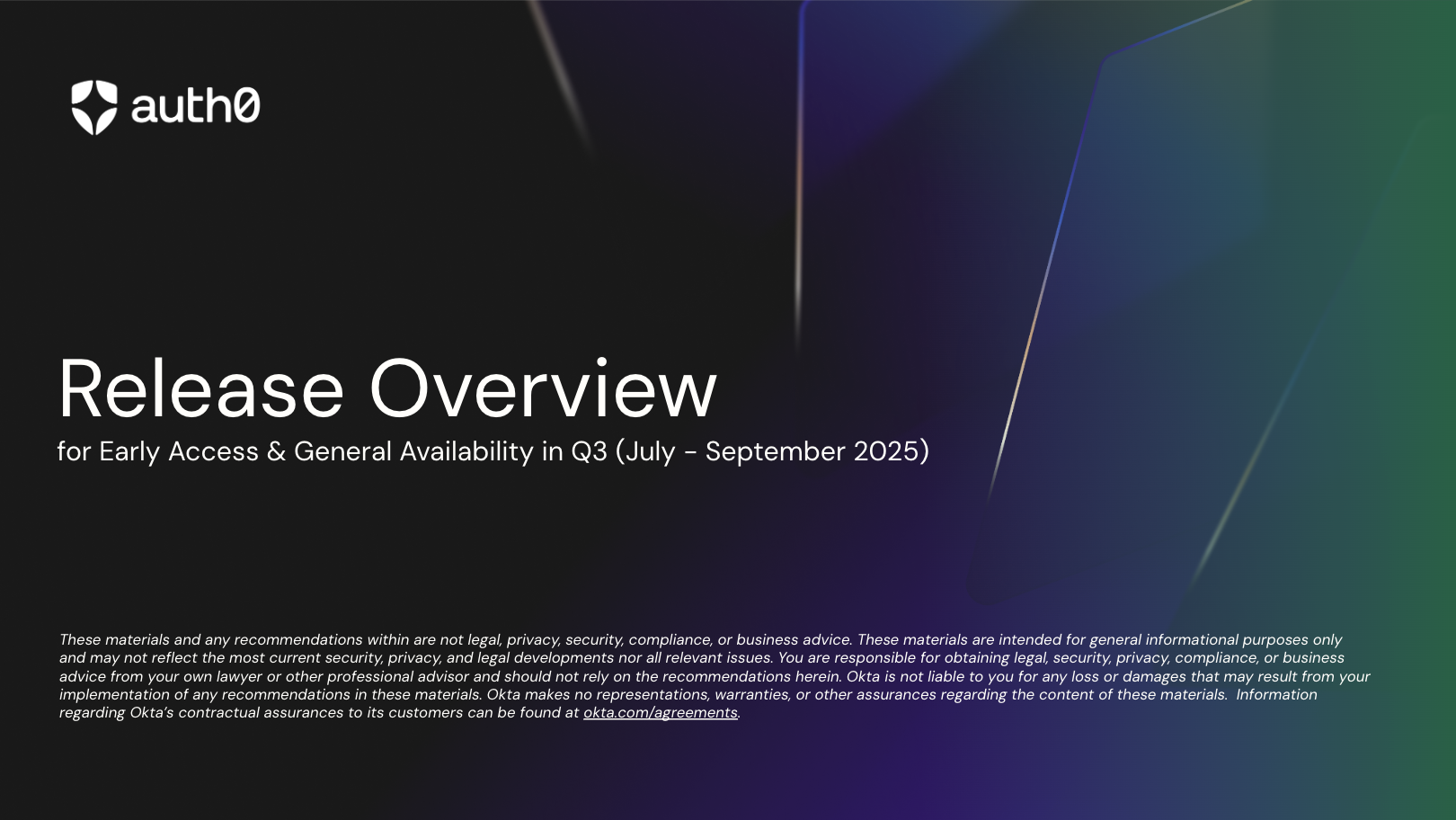 auth0

Release Overview

for Early Access & General Availability in Q3 (July - September 2025)

These materials and any recommendations within are not legal, privacy, security, compliance, or business advice. These materials are intended for general informational purposes only and may not reflect the most current security, privacy, and legal developments nor all relevant issues. You are responsible for obtaining legal, security, privacy, compliance, or business advice from your own lawyer or other professional advisor and should not rely on the recommendations herein. Okta is not liable to you for any loss or damages that may result from your implementation of any recommendations in these materials. Okta makes no representations, warranties, or other assurances regarding the content of these materials. Information regarding Okta's contractual assurances to its customers can be found at okta.com/agreements.